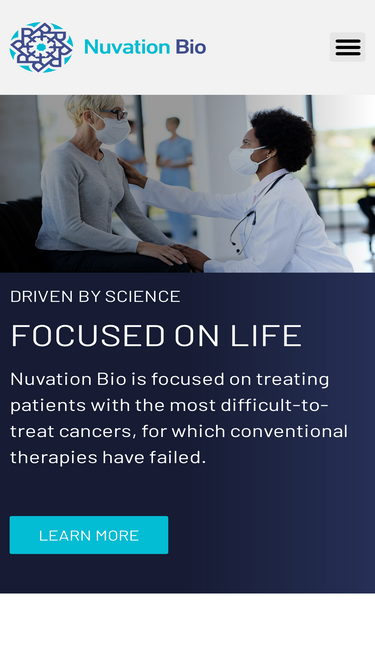 Nuvation Bio

DRIVEN BY SCIENCE

FOCUSED ON LIFE

Nuvation Bio is focused on treating patients with the most difficult-to-treat cancers, for which conventional therapies have failed.

LEARN MORE